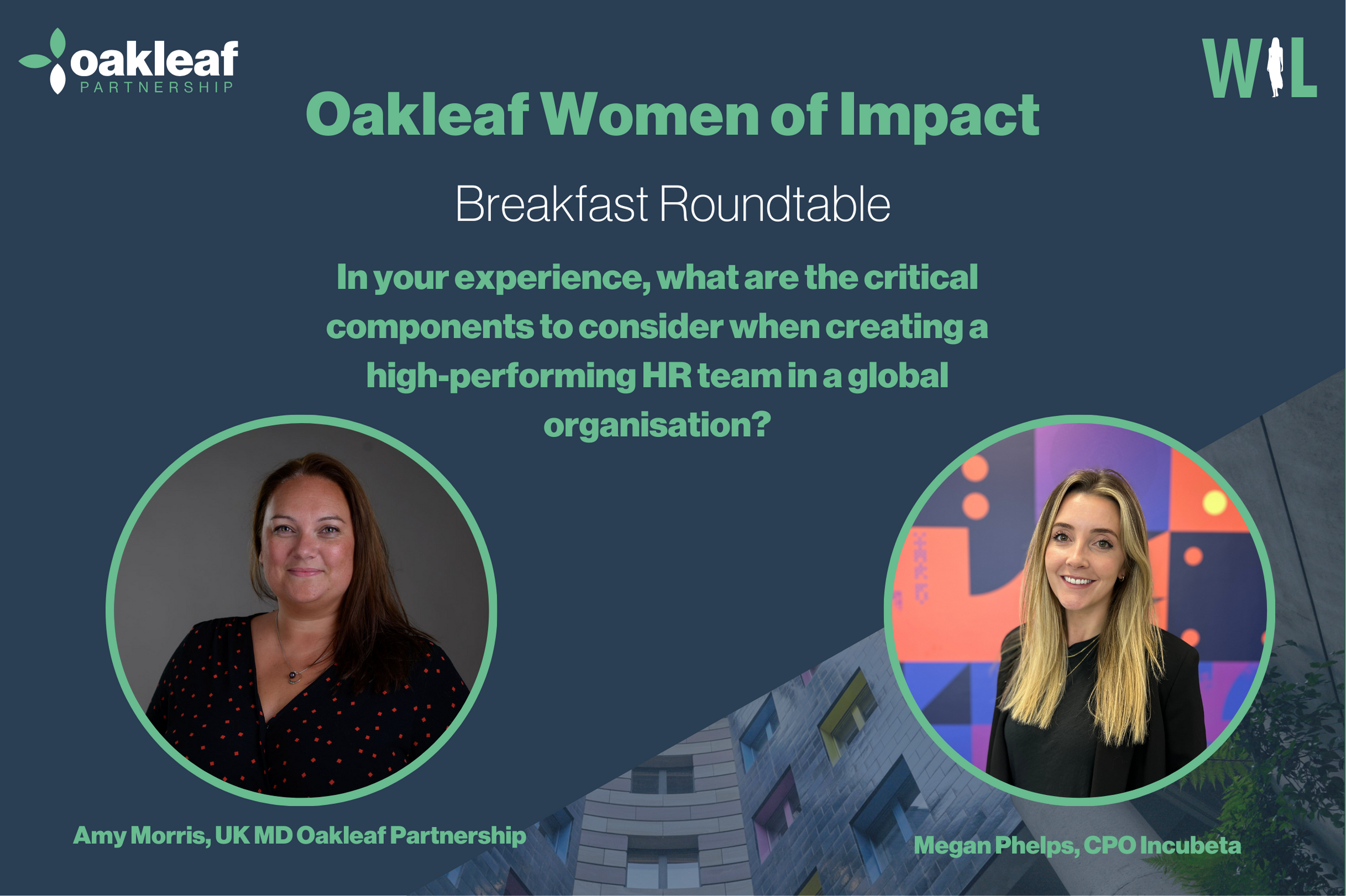 oakleaf PARTNERSHIP

WIL

Oakleaf Women of Impact

Breakfast Roundtable

In your experience, what are the critical components to consider when creating a high-performing HR team in a global organisation?

Amy Morris, UK MD Oakleaf Partnership

Megan Phelps, CPO Incubeta